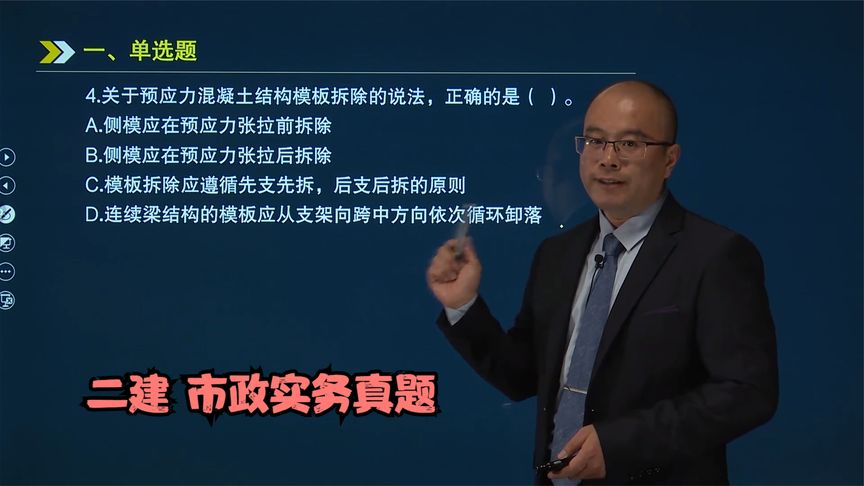 一、单选题

4.关于预应力混凝土结构模板拆除的说法，正确的是（ ）。
A.侧模应在预应力张拉前拆除
B.侧模应在预应力张拉后拆除
C.模板拆除应遵循先支先拆，后支后拆的原则
D.连续梁结构的模板应从支架向跨中方向依次循环卸落

二建 市政实务真题